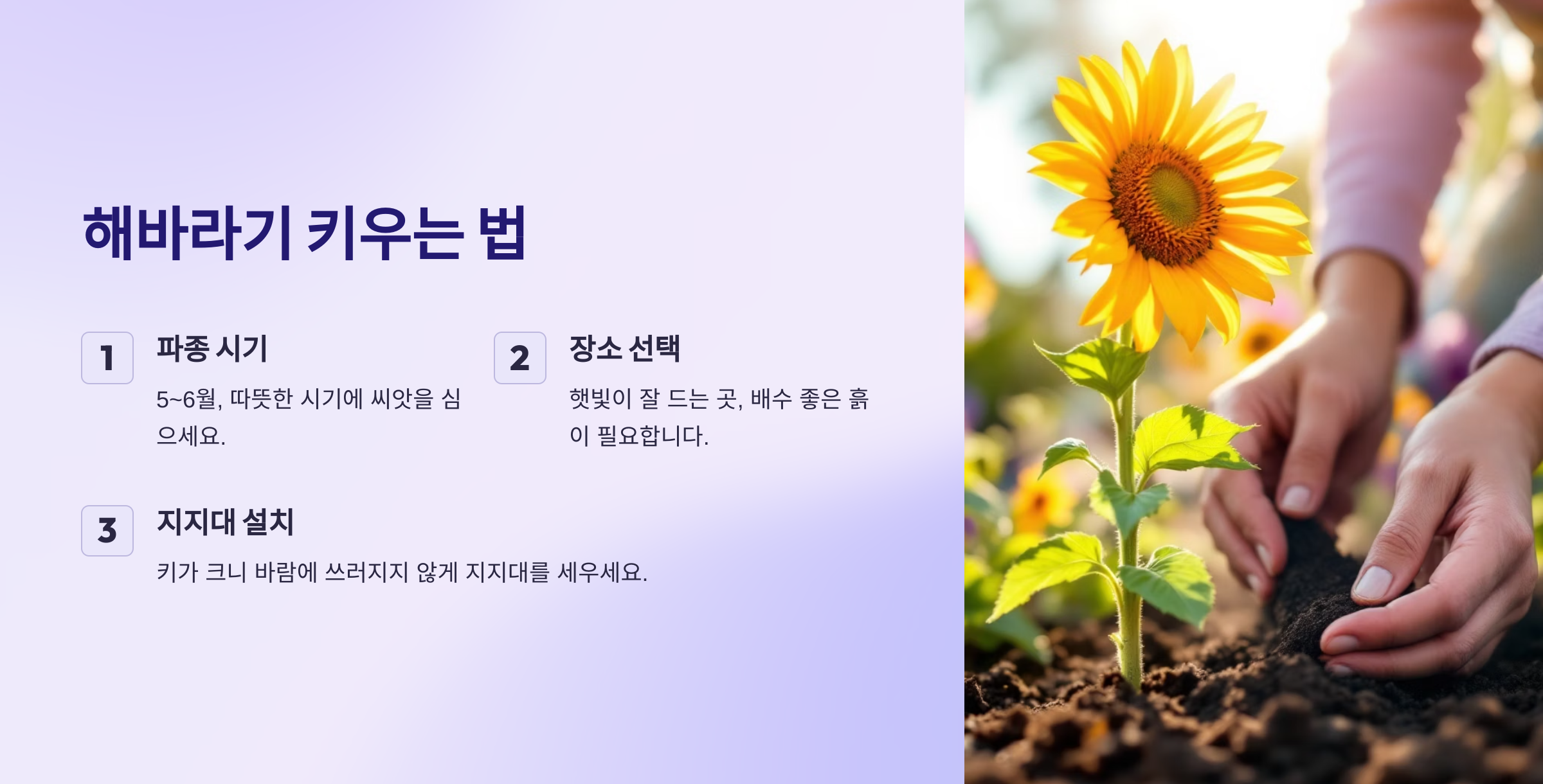 해바라기 키우는 법

1

파종 시기

5~6월, 따뜻한 시기에 씨앗을 심으세요.

2

장소 선택

햇빛이 잘 드는 곳, 배수 좋은 흙이 필요합니다.

3

지지대 설치

키가 크니 바람에 쓰러지지 않게 지지대를 세우세요.